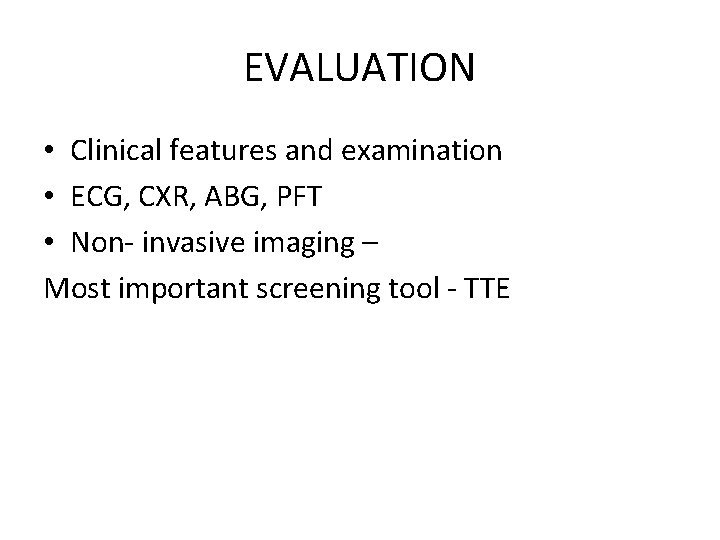 EVALUATION

• Clinical features and examination
• ECG, CXR, ABG, PFT
• Non- invasive imaging –
Most important screening tool - TTE